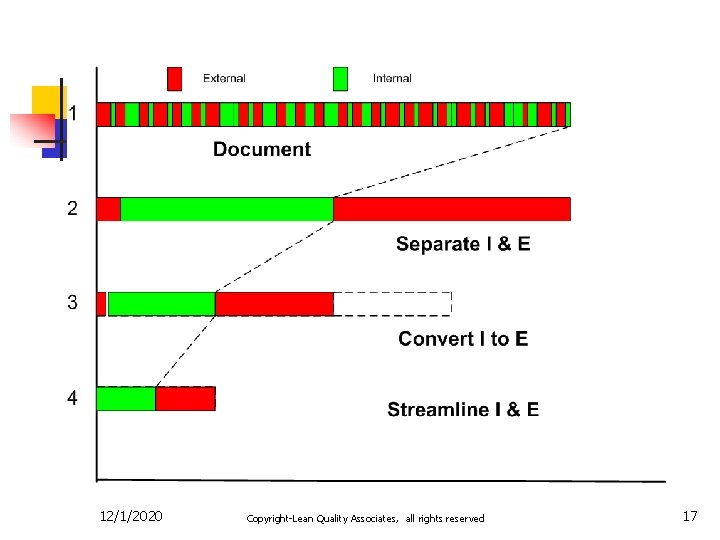 External

Internal

1

Document

2

Separate I & E

3

Convert I to E

4

Streamline I & E

12/1/2020

Copyright-Lean Quality Associates, all rights reserved

17